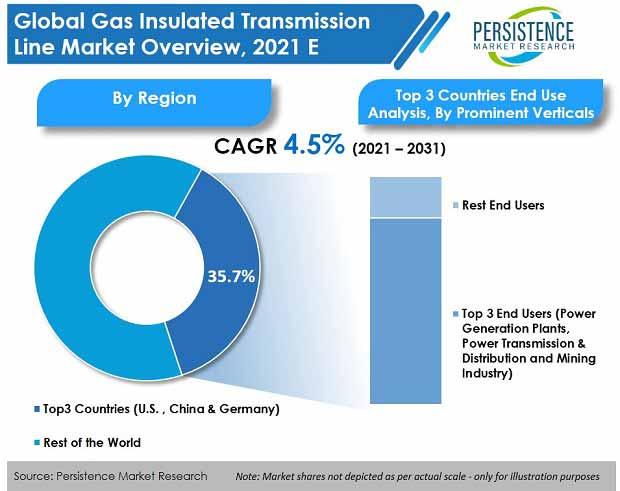 Global Gas Insulated Transmission Line Market Overview, 2021 E

PERSISTENCE
MARKET RESEARCH

By Region

Top 3 Countries End Use Analysis, By Prominent Verticals

CAGR 4.5% (2021 – 2031)

35.7%

Rest End Users

Top 3 End Users (Power Generation Plants, Power Transmission & Distribution and Mining Industry)

Top3 Countries (U.S. , China & Germany)

Rest of the World

Source: Persistence Market Research

Note: Market shares not depicted as per actual scale - only for illustration purposes